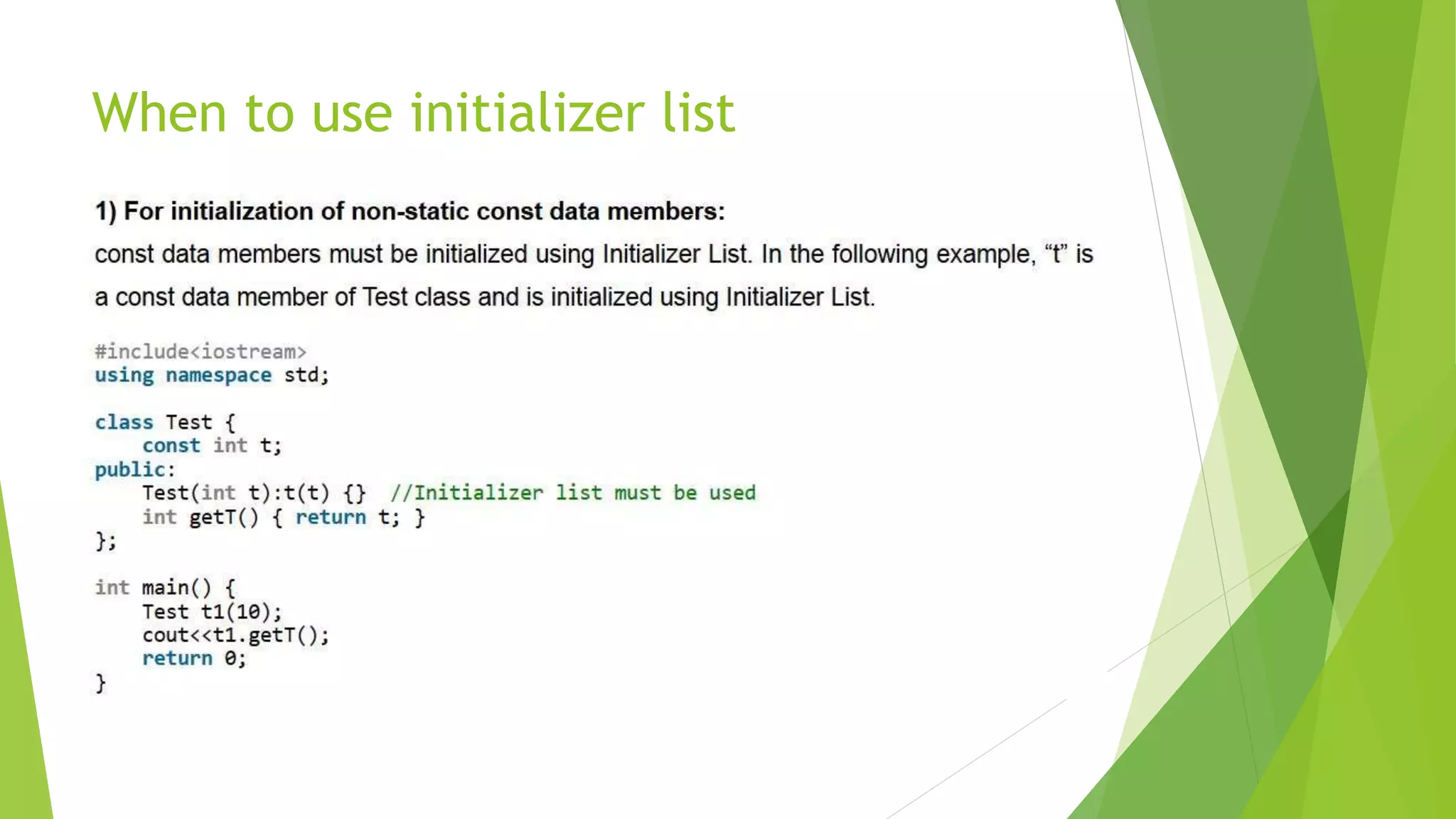 When to use initializer list

1) For initialization of non-static const data members:

const data members must be initialized using Initializer List. In the following example, “t” is a const data member of Test class and is initialized using Initializer List.

#include<iostream>
using namespace std;

class Test {
    const int t;
public:
    Test(int t):t(t) {}  //Initializer list must be used
    int getT() { return t; }
};

int main() {
    Test t1(10);
    cout<<t1.getT();
    return 0;
}